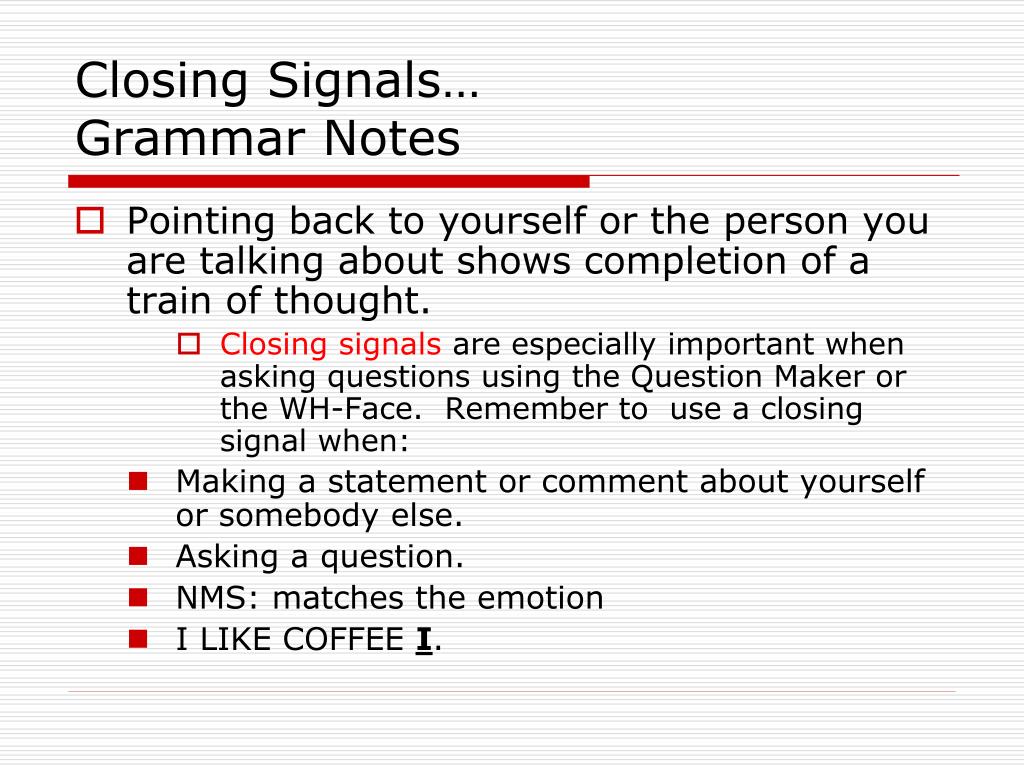 Closing Signals…
Grammar Notes

Pointing back to yourself or the person you are talking about shows completion of a train of thought.

Closing signals are especially important when asking questions using the Question Maker or the WH-Face. Remember to use a closing signal when:

Making a statement or comment about yourself or somebody else.

Asking a question.

NMS: matches the emotion

I LIKE COFFEE I.